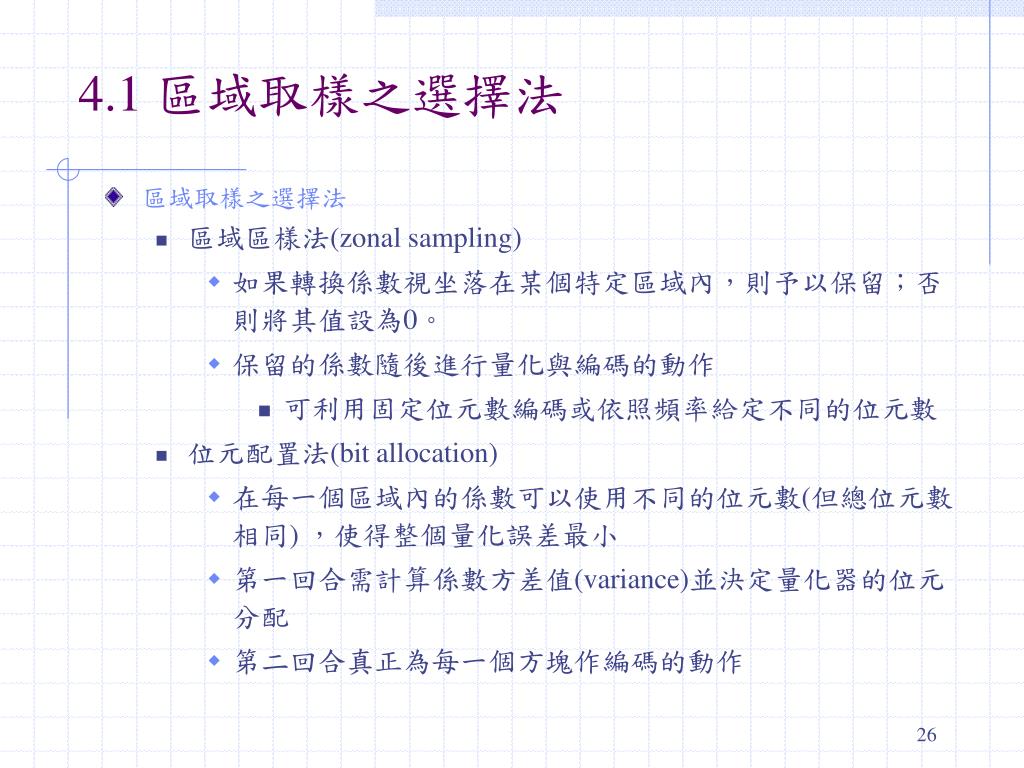 4.1 區域取樣之選擇法

區域取樣之選擇法

區域區樣法(zonal sampling)

如果轉換係數視坐落在某個特定區域內，則予以保留；否則將其值設為0。

保留的係數隨後進行量化與編碼的動作

可利用固定位元數編碼或依照頻率給定不同的位元數

位元配置法(bit allocation)

在每一個區域內的係數可以使用不同的位元數(但總位元數相同) ，使得整個量化誤差最小

第一回合需計算係數方差值(variance)並決定量化器的位元分配

第二回合真正為每一個方塊作編碼的動作

26